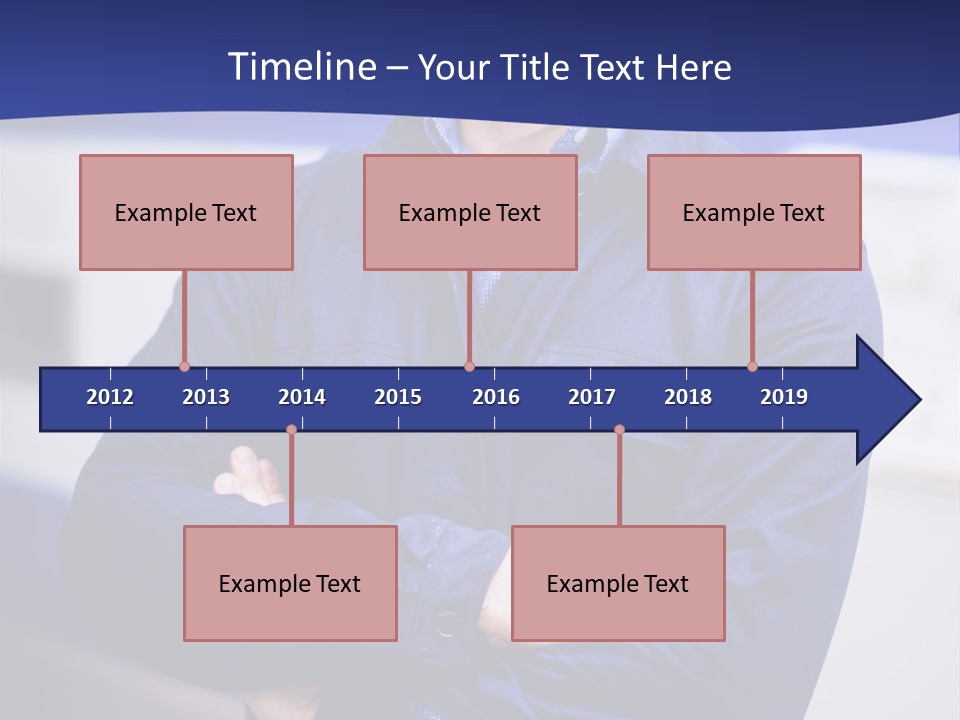 Timeline – Your Title Text Here

Example Text

Example Text

Example Text

2012 2013 2014 2015 2016 2017 2018 2019

Example Text

Example Text